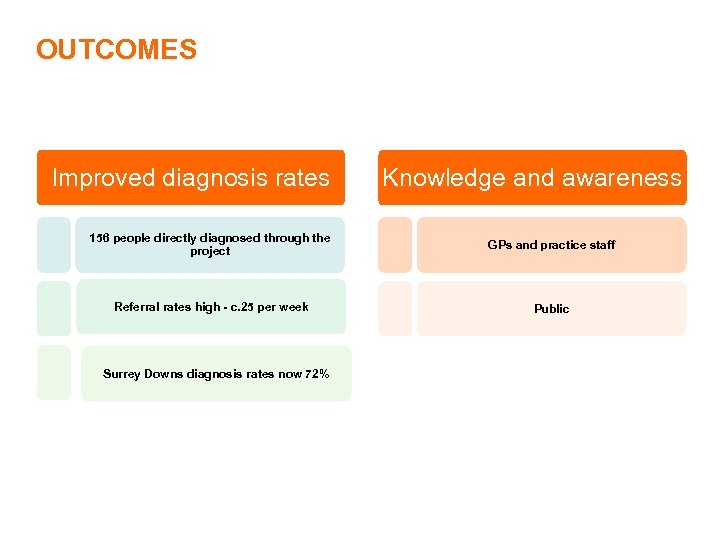 OUTCOMES

Improved diagnosis rates

156 people directly diagnosed through the project

Referral rates high - c.25 per week

Surrey Downs diagnosis rates now 72%

Knowledge and awareness

GPs and practice staff

Public